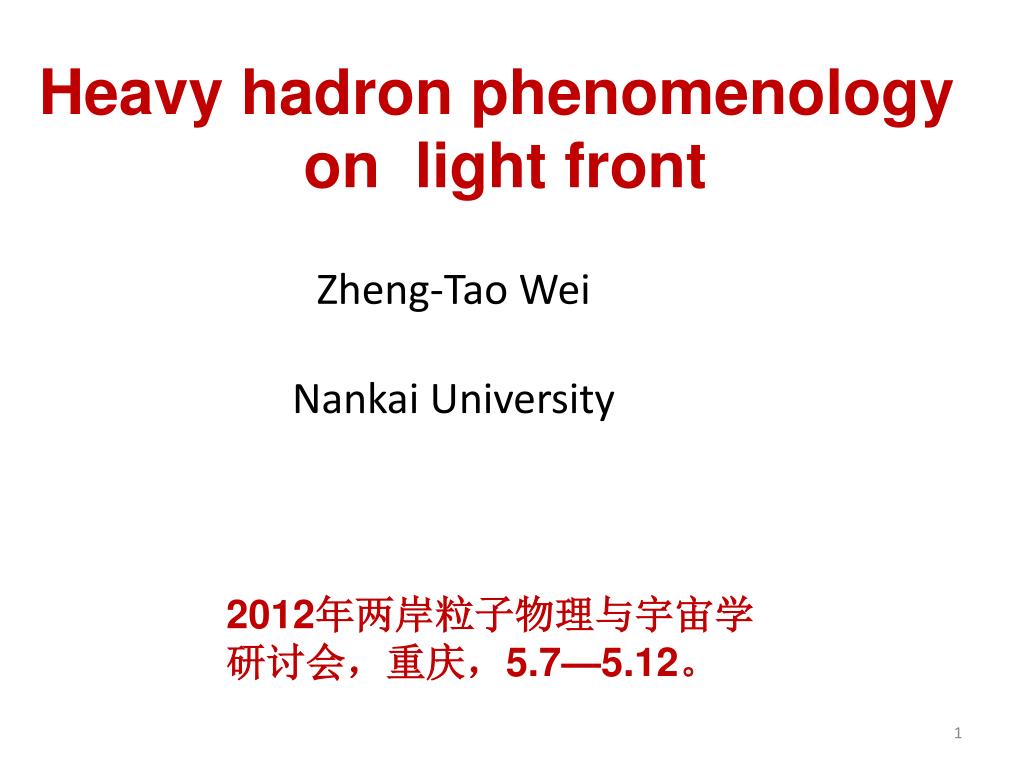 Heavy hadron phenomenology on light front

Zheng-Tao Wei

Nankai University

2012年两岸粒子物理与宇宙学研讨会，重庆，5.7—5.12。

1